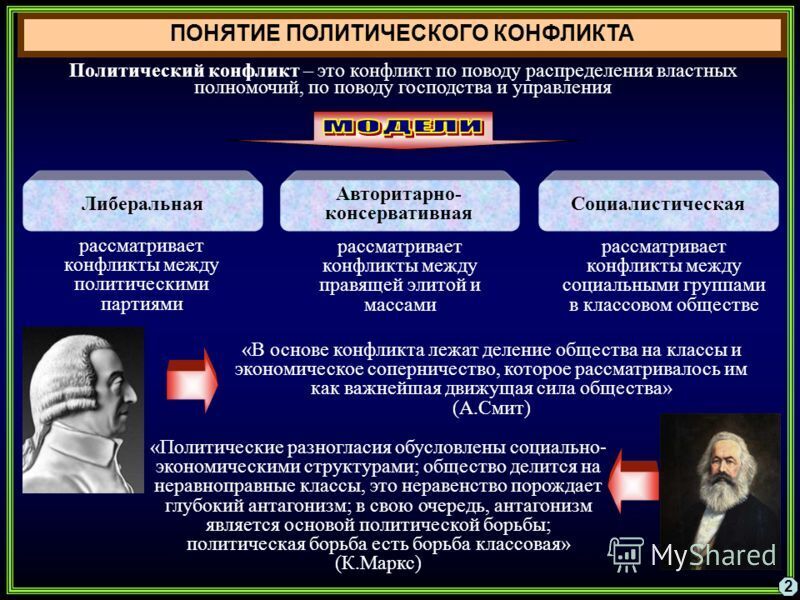 ПОНЯТИЕ ПОЛИТИЧЕСКОГО КОНФЛИКТА

Политический конфликт – это конфликт по поводу распределения властных полномочий, по поводу господства и управления

МОДЕЛИ

Либеральная

рассматривает конфликты между политическими партиями

Авторитарно-консервативная

рассматривает конфликты между правящей элитой и массами

Социалистическая

рассматривает конфликты между социальными группами в классовом обществе

«В основе конфликта лежат деление общества на классы и экономическое соперничество, которое рассматривалось им как важнейшая движущая сила общества»
(А.Смит)

«Политические разногласия обусловлены социально-экономическими структурами; общество делится на неравноправные классы, это неравенство порождает глубокий антагонизм; в свою очередь, антагонизм является основой политической борьбы; политическая борьба есть борьба классовая»
(К.Маркс)

MyShared

2